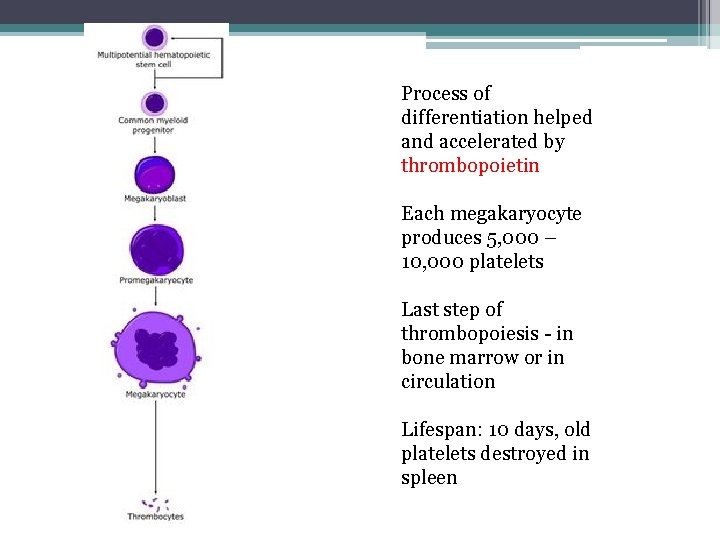 Multipotential hematopoietic stem cell

Common myeloid progenitor

Megakaryoblast

Promegakaryocyte

Megakaryocyte

Thrombocytes

Process of differentiation helped and accelerated by thrombopoietin

Each megakaryocyte produces 5,000 – 10,000 platelets

Last step of thrombopoiesis - in bone marrow or in circulation

Lifespan: 10 days, old platelets destroyed in spleen